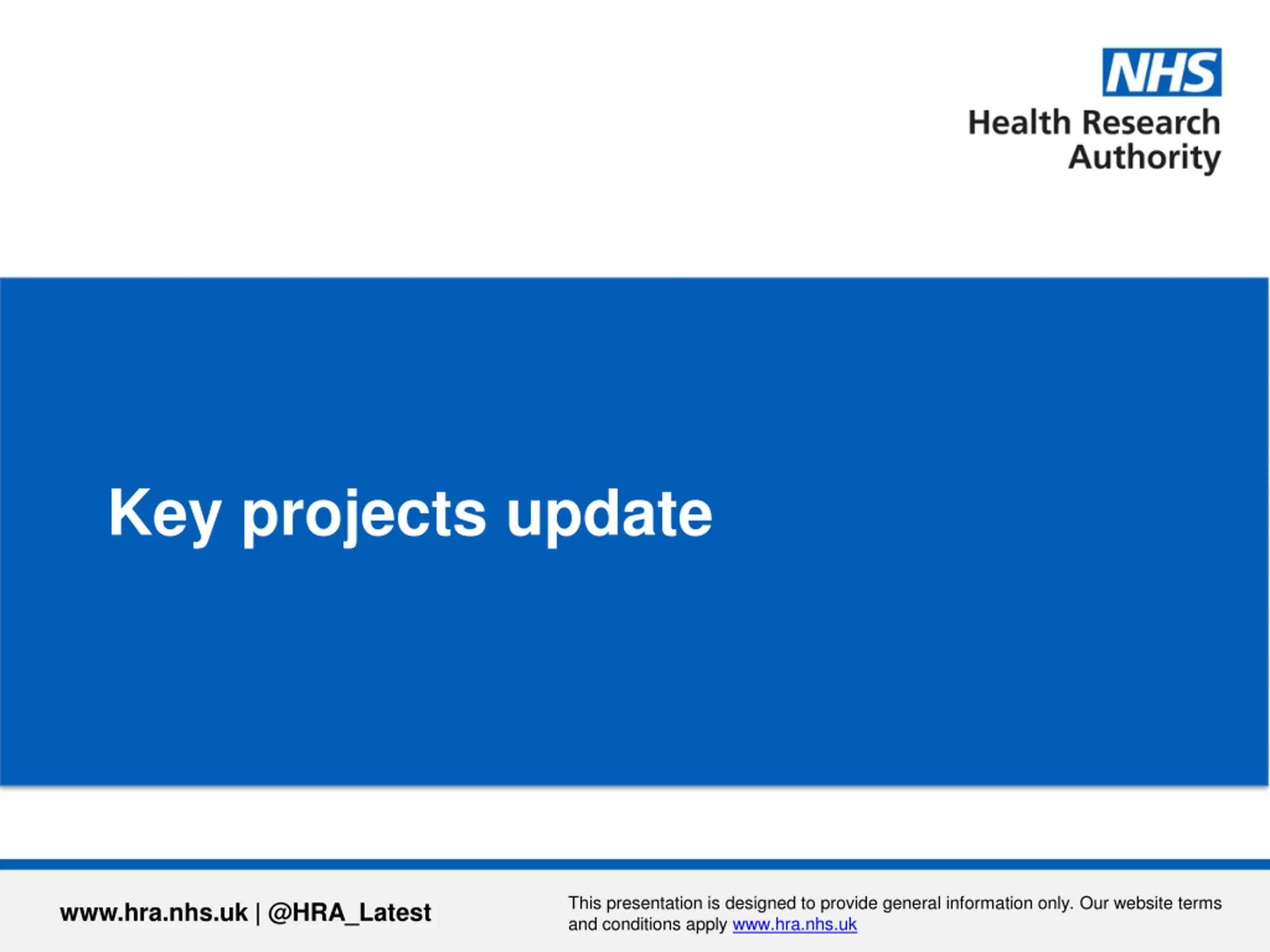 NHS
Health Research Authority

Key projects update

www.hra.nhs.uk | @HRA_Latest

This presentation is designed to provide general information only. Our website terms and conditions apply www.hra.nhs.uk